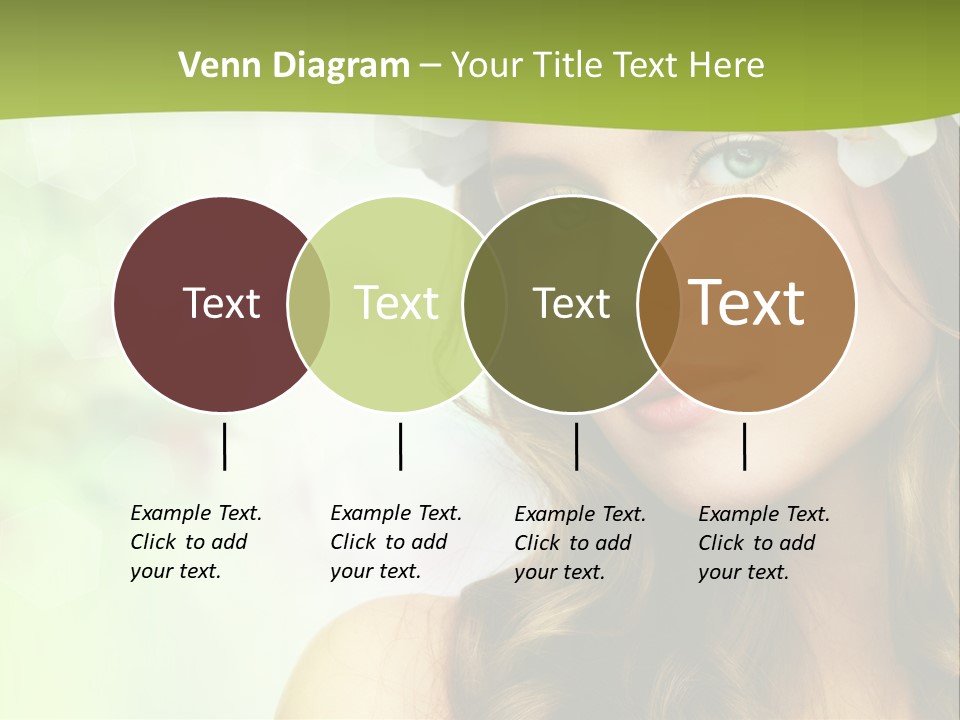 Venn Diagram – Your Title Text Here

Text

Text

Text

Text

Example Text. Click to add your text.

Example Text. Click to add your text.

Example Text. Click to add your text.

Example Text. Click to add your text.